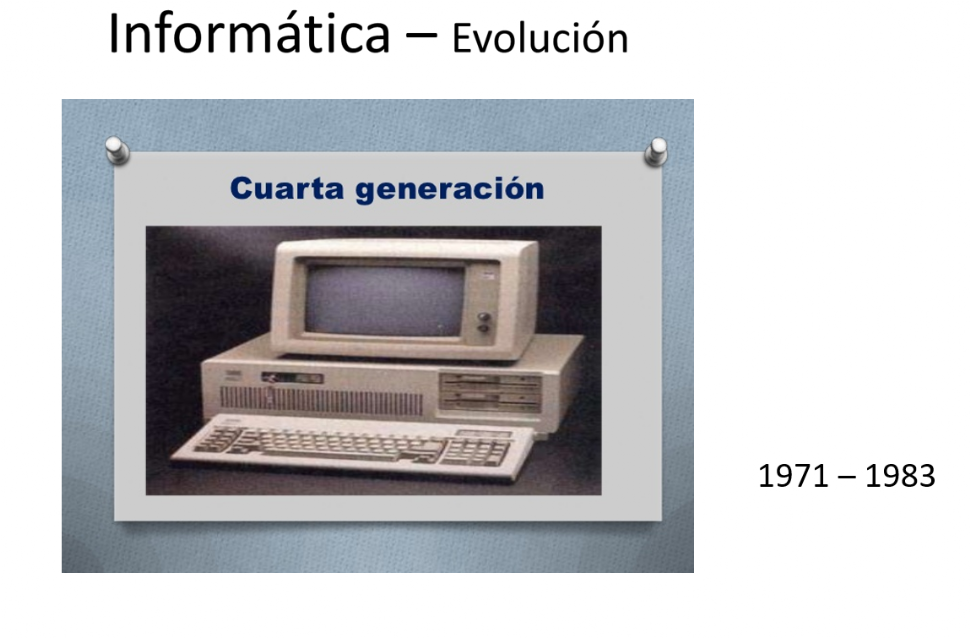 Informática – Evolución

Cuarta generación

1971 – 1983